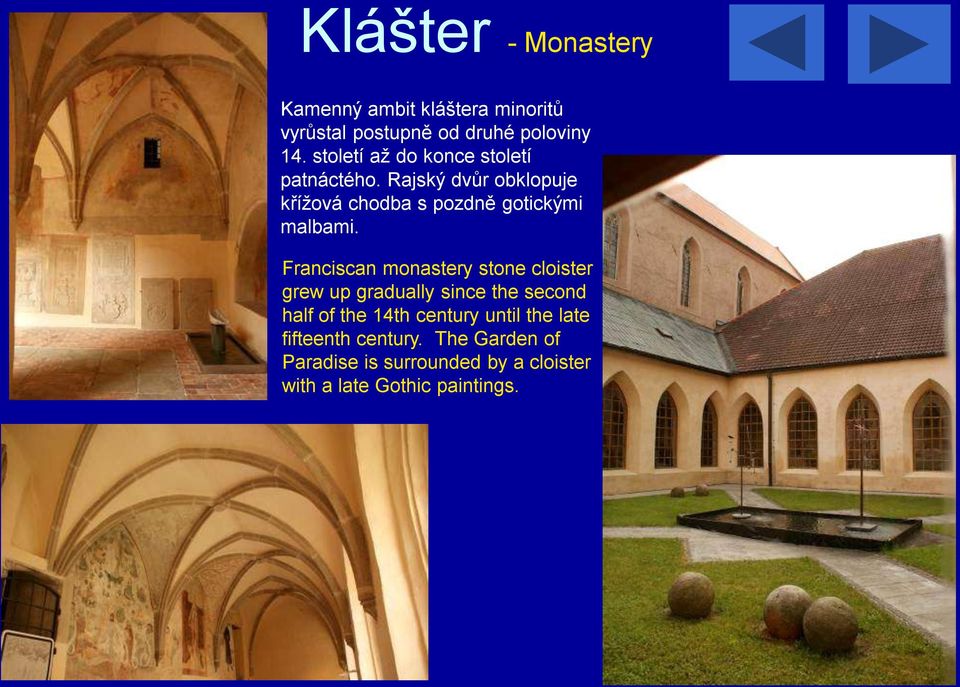 Klášter - Monastery

Kamenný ambit kláštera minoritů vyrůstal postupně od druhé poloviny 14. století až do konce století patnáctého. Rajský dvůr obklopuje křížová chodba s pozdně gotickými malbami.

Franciscan monastery stone cloister grew up gradually since the second half of the 14th century until the late fifteenth century. The Garden of Paradise is surrounded by a cloister with a late Gothic paintings.